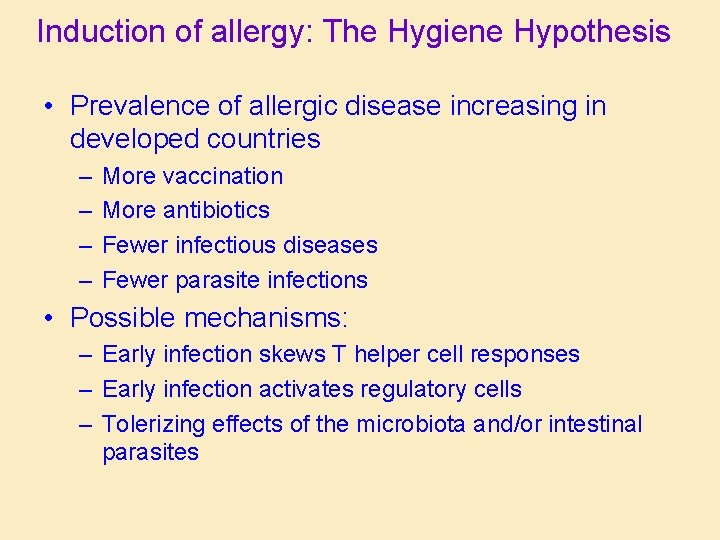 Induction of allergy: The Hygiene Hypothesis

• Prevalence of allergic disease increasing in developed countries
– More vaccination
– More antibiotics
– Fewer infectious diseases
– Fewer parasite infections

• Possible mechanisms:
– Early infection skews T helper cell responses
– Early infection activates regulatory cells
– Tolerizing effects of the microbiota and/or intestinal parasites